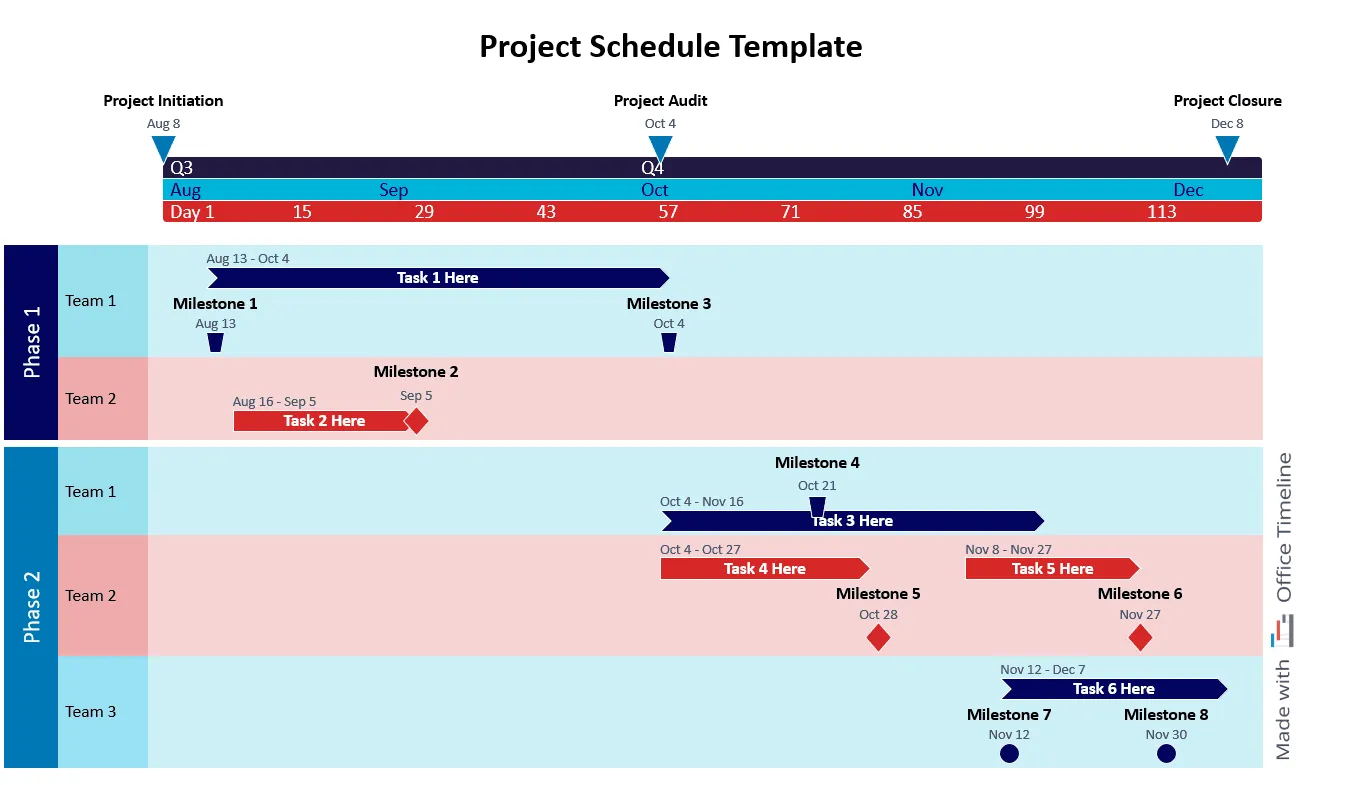 Project Schedule Template

Project Initiation
Aug 8

Project Audit
Oct 4

Project Closure
Dec 8

Q3
Q4
Aug Sep Oct Nov Dec
Day 1 15 29 43 57 71 85 99 113

Phase 1

Team 1
Aug 13 - Oct 4
Task 1 Here
Milestone 1
Aug 13
Milestone 3
Oct 4

Team 2
Milestone 2
Sep 5
Aug 16 - Sep 5
Task 2 Here

Phase 2

Team 1
Milestone 4
Oct 21
Oct 4 - Nov 16
Task 3 Here

Team 2
Oct 4 - Oct 27
Task 4 Here
Nov 8 - Nov 27
Task 5 Here
Milestone 5
Oct 28
Milestone 6
Nov 27

Team 3
Nov 12 - Dec 7
Task 6 Here
Milestone 7
Nov 12
Milestone 8
Nov 30

Made with Office Timeline